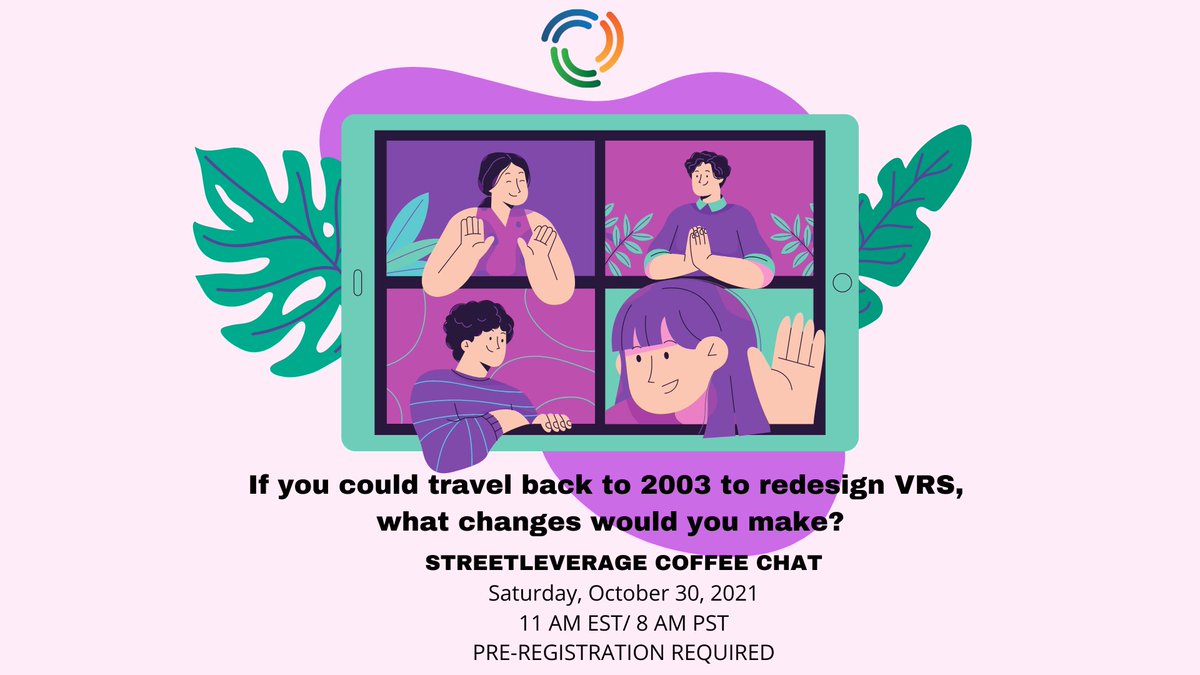 If you could travel back to 2003 to redesign VRS, what changes would you make?

STREETLEVERAGE COFFEE CHAT

Saturday, October 30, 2021

11 AM EST/ 8 AM PST

PRE-REGISTRATION REQUIRED